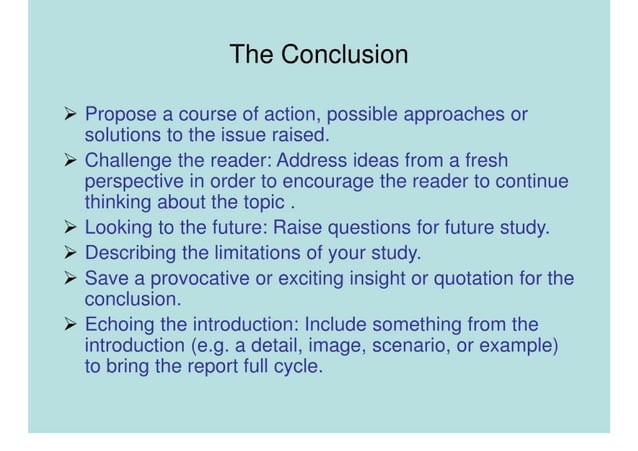 The Conclusion

➢ Propose a course of action, possible approaches or solutions to the issue raised.
➢ Challenge the reader: Address ideas from a fresh perspective in order to encourage the reader to continue thinking about the topic .
➢ Looking to the future: Raise questions for future study.
➢ Describing the limitations of your study.
➢ Save a provocative or exciting insight or quotation for the conclusion.
➢ Echoing the introduction: Include something from the introduction (e.g. a detail, image, scenario, or example) to bring the report full cycle.